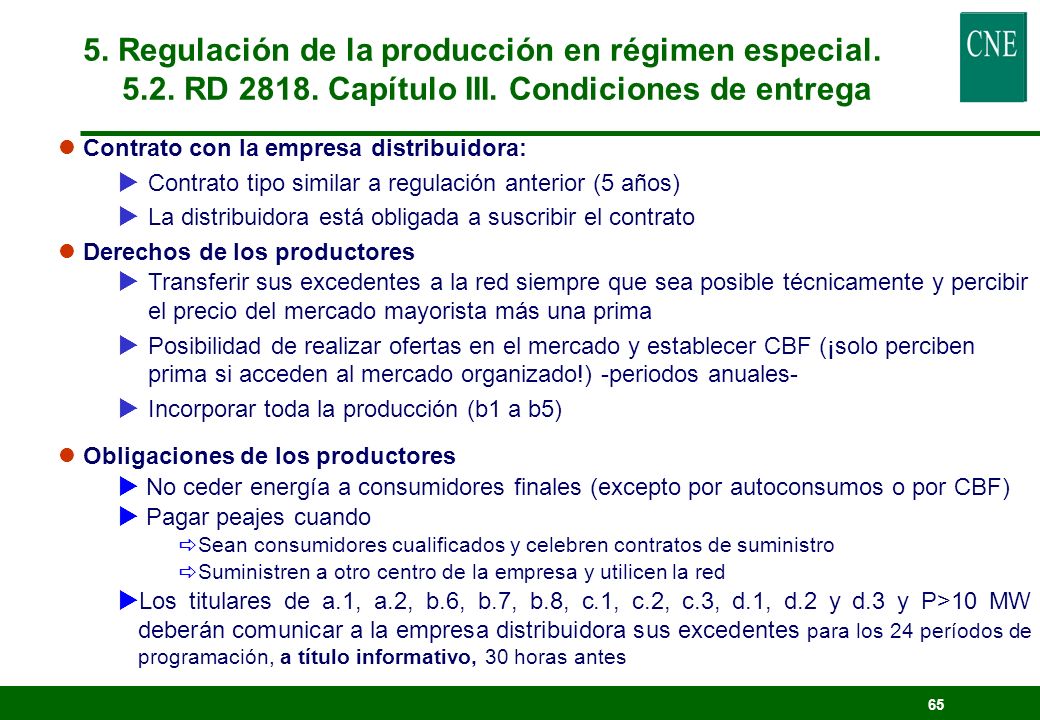 5. Regulación de la producción en régimen especial.
5.2. RD 2818. Capítulo III. Condiciones de entrega

CNE

Contrato con la empresa distribuidora:

Contrato tipo similar a regulación anterior (5 años)

La distribuidora está obligada a suscribir el contrato

Derechos de los productores

Transferir sus excedentes a la red siempre que sea posible técnicamente y percibir el precio del mercado mayorista más una prima

Posibilidad de realizar ofertas en el mercado y establecer CBF (¡solo perciben prima si acceden al mercado organizado!) -periodos anuales-

Incorporar toda la producción (b1 a b5)

Obligaciones de los productores

No ceder energía a consumidores finales (excepto por autoconsumos o por CBF)

Pagar peajes cuando

Sean consumidores cualificados y celebren contratos de suministro

Suministren a otro centro de la empresa y utilicen la red

Los titulares de a.1, a.2, b.6, b.7, b.8, c.1, c.2, c.3, d.1, d.2 y d.3 y P>10 MW deberán comunicar a la empresa distribuidora sus excedentes para los 24 períodos de programación, a título informativo, 30 horas antes

65